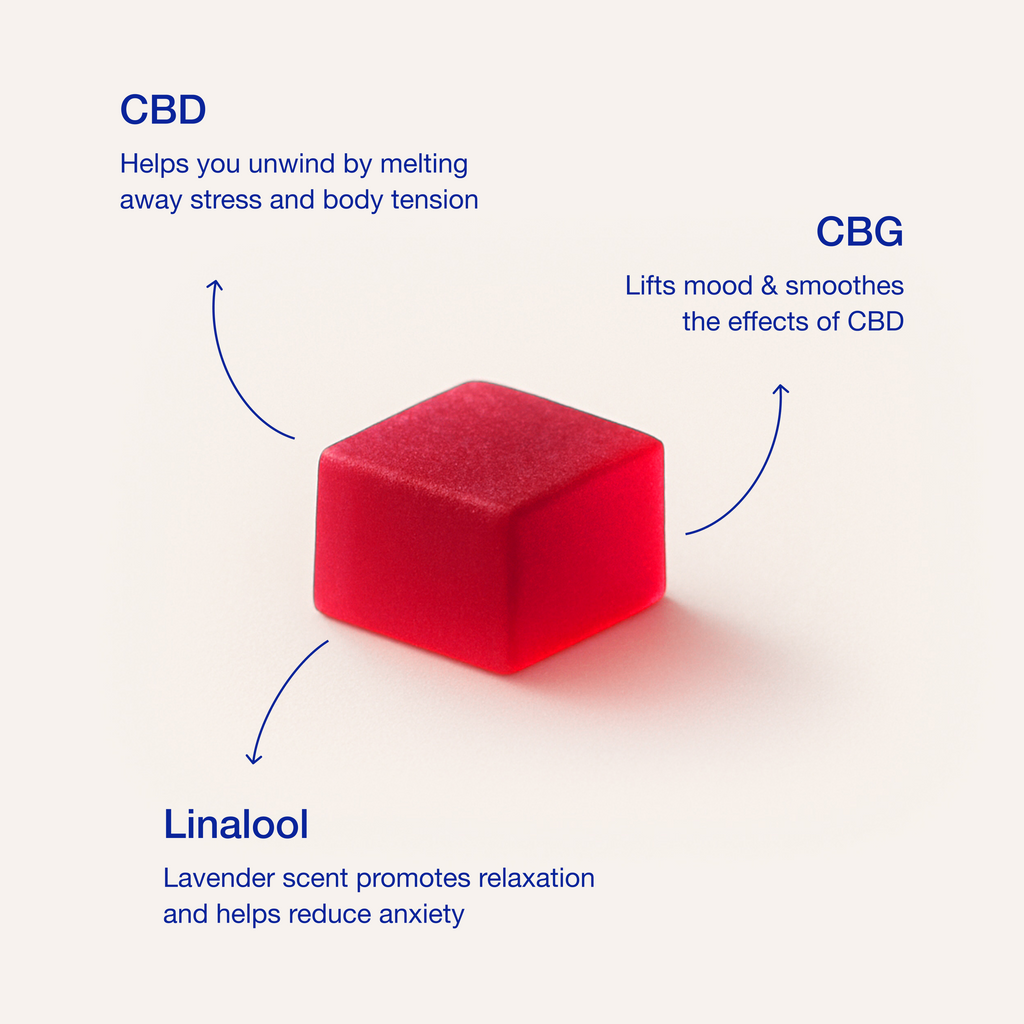 CBD

Helps you unwind by melting away stress and body tension

CBG

Lifts mood & smoothes the effects of CBD

Linalool

Lavender scent promotes relaxation and helps reduce anxiety